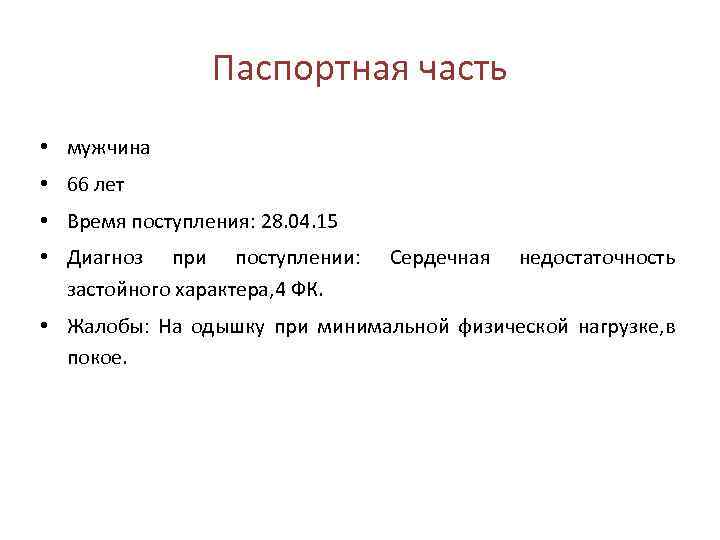 Паспортная часть

• мужчина
• 66 лет
• Время поступления: 28.04.15
• Диагноз при поступлении: Сердечная недостаточность застойного характера,4 ФК.
• Жалобы: На одышку при минимальной физической нагрузке,в покое.